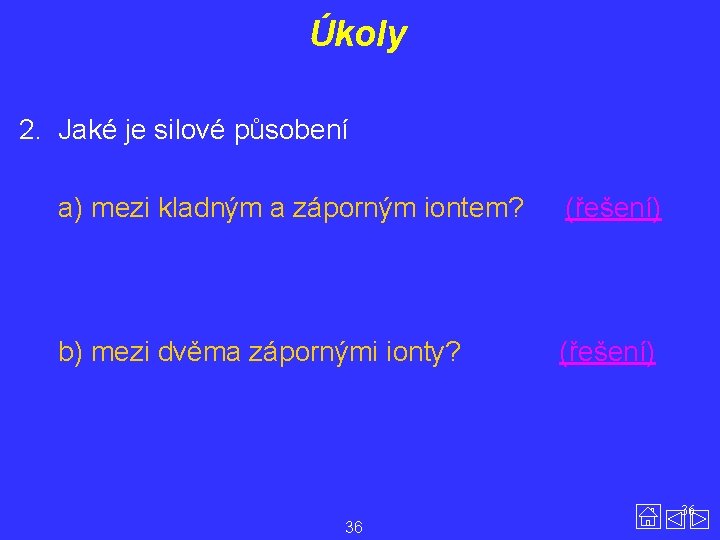 Úkoly

2. Jaké je silové působení

a) mezi kladným a záporným iontem? (řešení)

b) mezi dvěma zápornými ionty? (řešení)

36

36